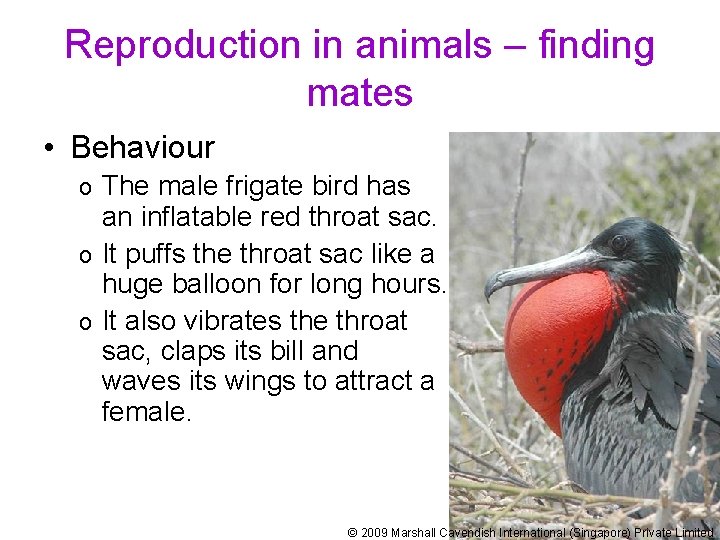 Reproduction in animals – finding mates

• Behaviour
o The male frigate bird has an inflatable red throat sac.
o It puffs the throat sac like a huge balloon for long hours.
o It also vibrates the throat sac, claps its bill and waves its wings to attract a female.

© 2009 Marshall Cavendish International (Singapore) Private Limited